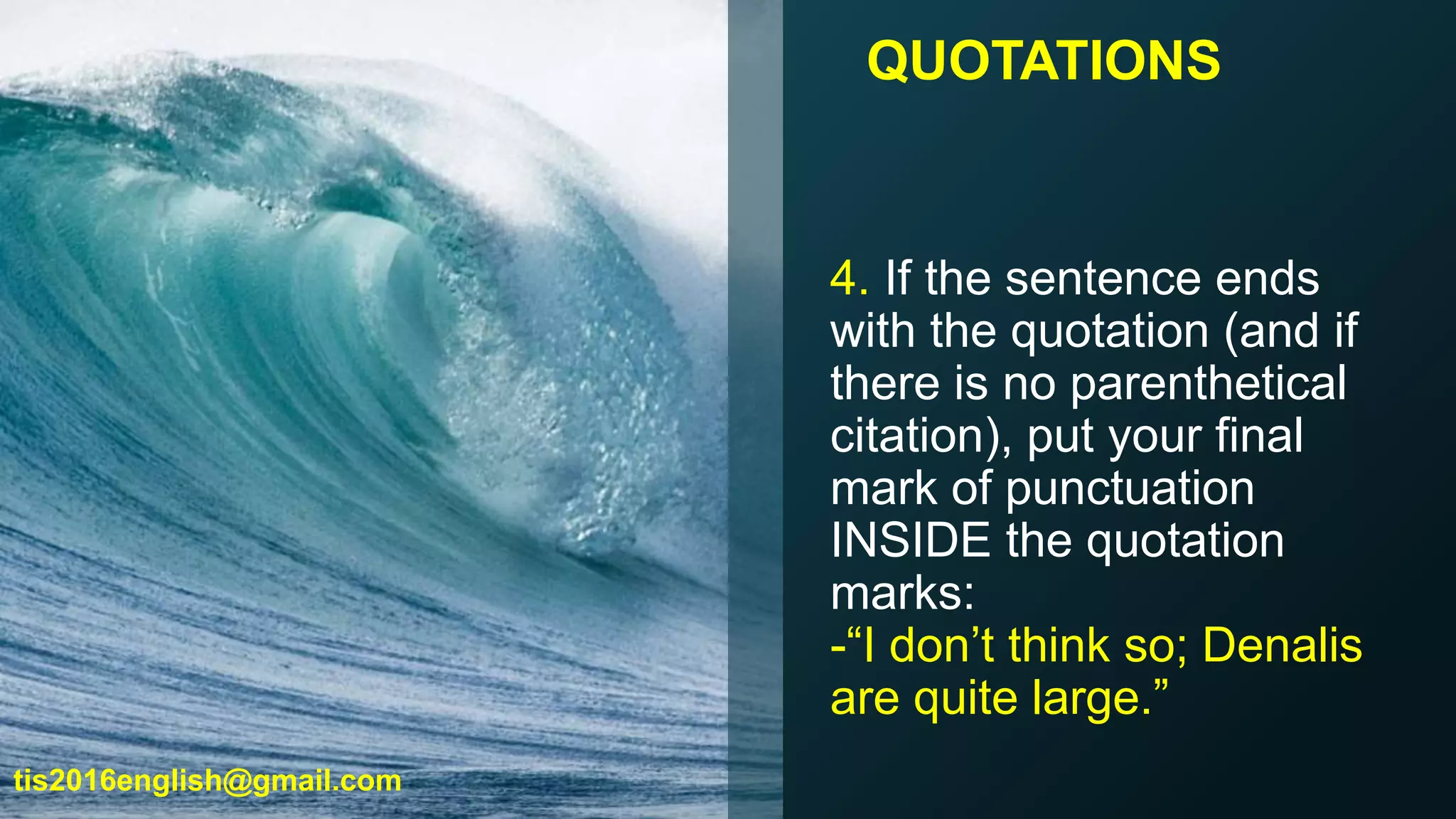 QUOTATIONS

4. If the sentence ends with the quotation (and if there is no parenthetical citation), put your final mark of punctuation INSIDE the quotation marks:
-“I don’t think so; Denalis are quite large.”

tis2016english@gmail.com